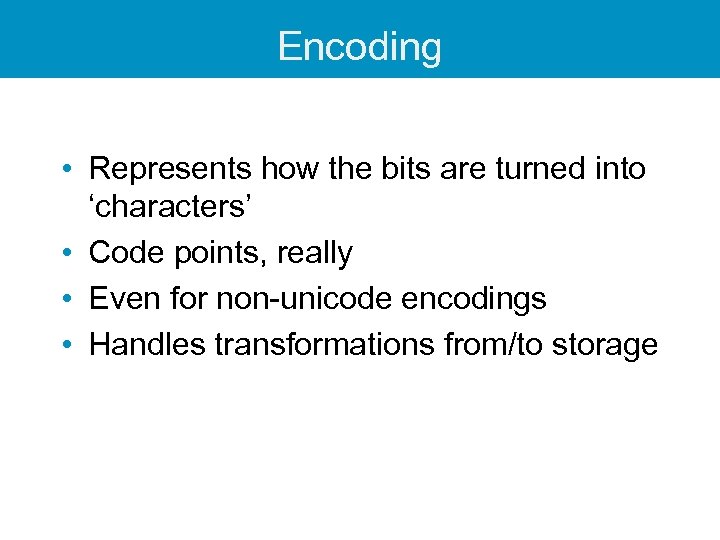 Encoding

• Represents how the bits are turned into ‘characters’
• Code points, really
• Even for non-unicode encodings
• Handles transformations from/to storage